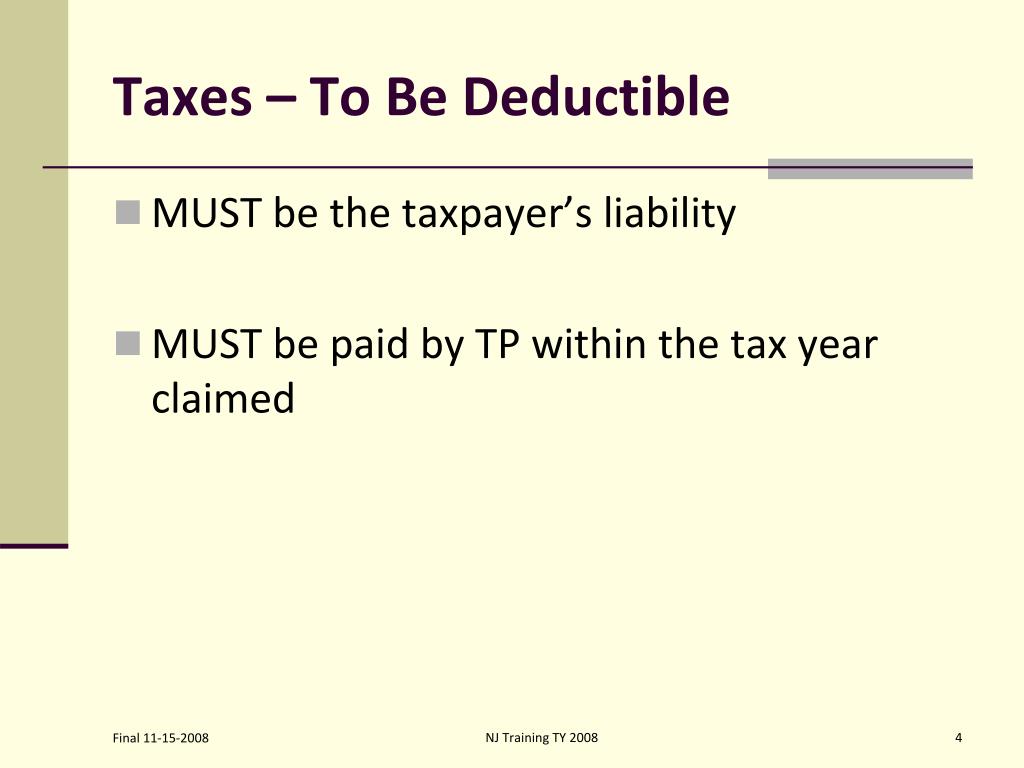 Taxes – To Be Deductible

MUST be the taxpayer’s liability

MUST be paid by TP within the tax year claimed

Final 11-15-2008

NJ Training TY 2008

4